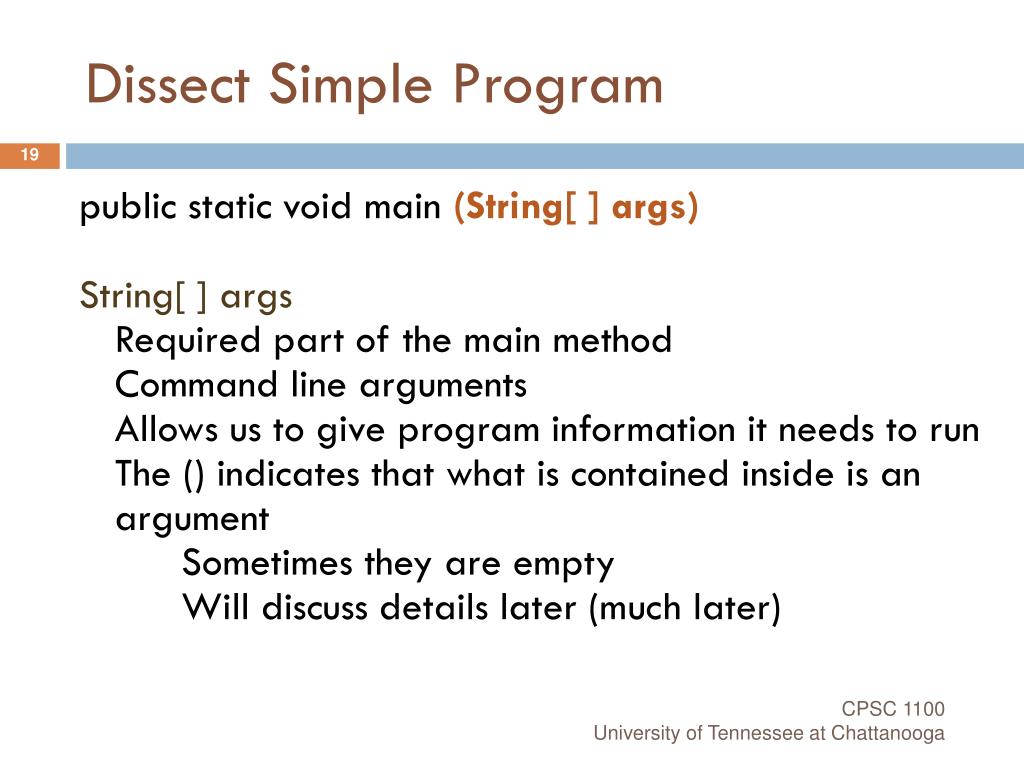 Dissect Simple Program

19

public static void main (String[ ] args)

String[ ] args
Required part of the main method
Command line arguments
Allows us to give program information it needs to run
The () indicates that what is contained inside is an argument
Sometimes they are empty
Will discuss details later (much later)

CPSC 1100
University of Tennessee at Chattanooga